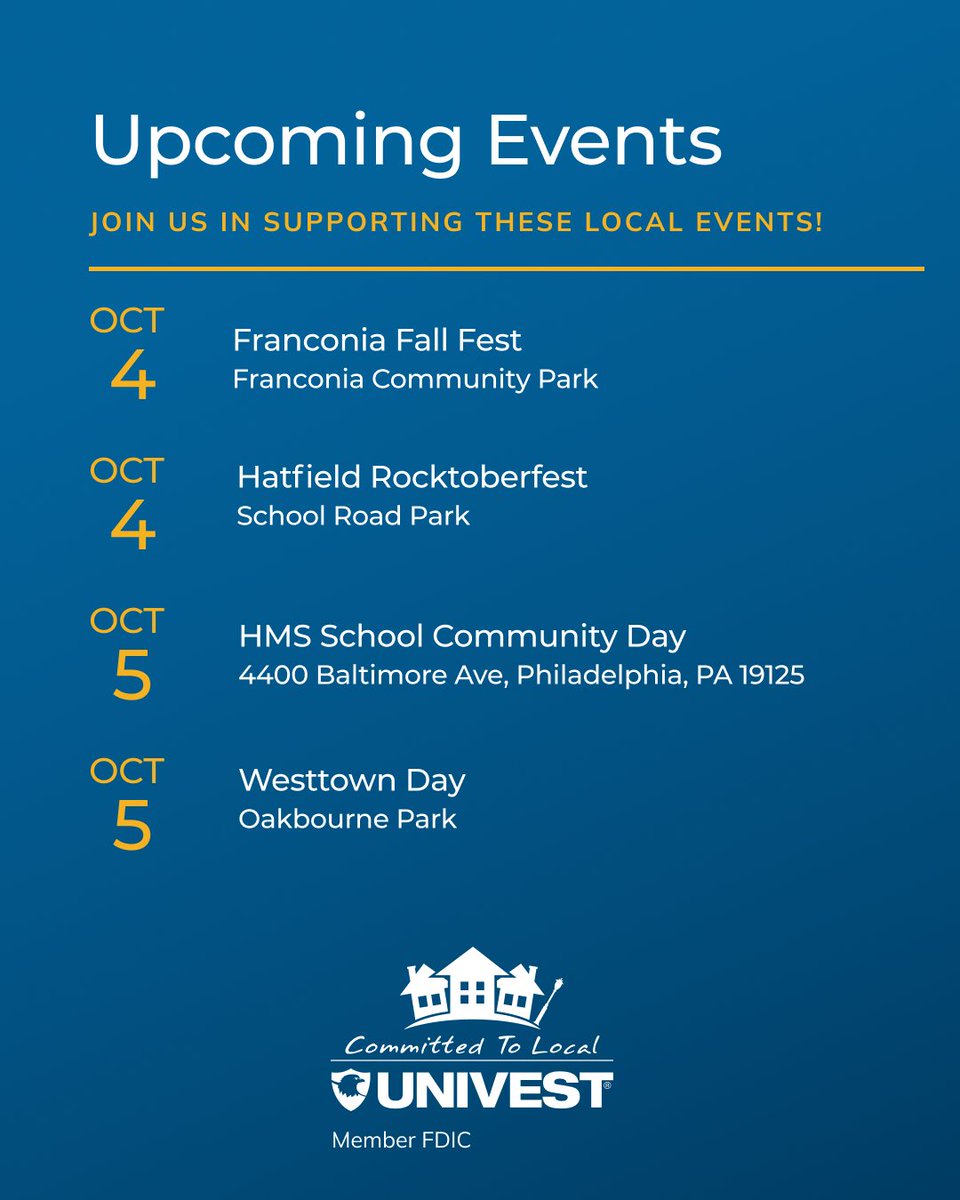 Upcoming Events

JOIN US IN SUPPORTING THESE LOCAL EVENTS!

OCT 4
Franconia Fall Fest
Franconia Community Park

OCT 4
Hatfield Rocktoberfest
School Road Park

OCT 5
HMS School Community Day
4400 Baltimore Ave, Philadelphia, PA 19125

OCT 5
Westtown Day
Oakbourne Park

Committed To Local
UNIVEST®
Member FDIC